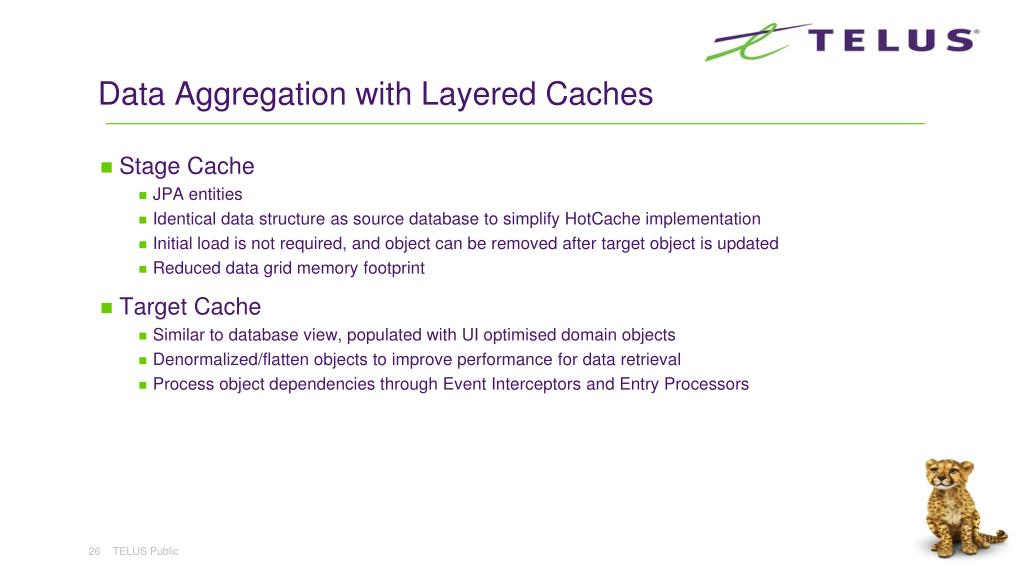 TELUS

Data Aggregation with Layered Caches

Stage Cache

JPA entities

Identical data structure as source database to simplify HotCache implementation

Initial load is not required, and object can be removed after target object is updated

Reduced data grid memory footprint

Target Cache

Similar to database view, populated with UI optimised domain objects

Denormalized/flatten objects to improve performance for data retrieval

Process object dependencies through Event Interceptors and Entry Processors

26 TELUS Public